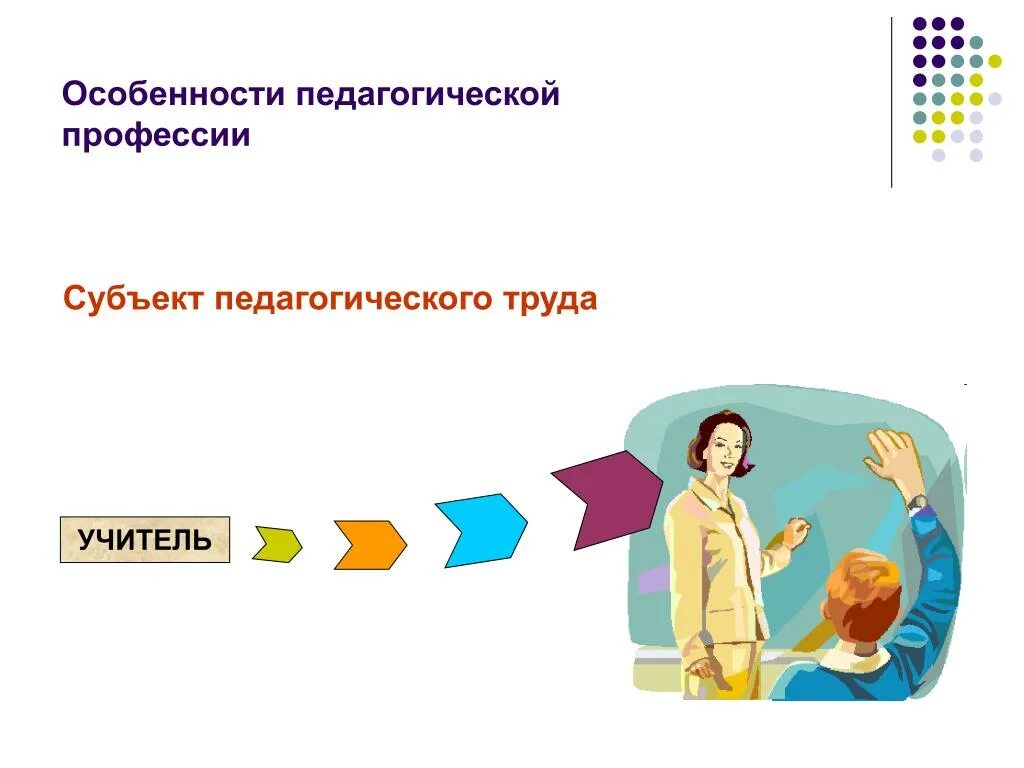 Особенности педагогической профессии

Субъект педагогического труда

УЧИТЕЛЬ